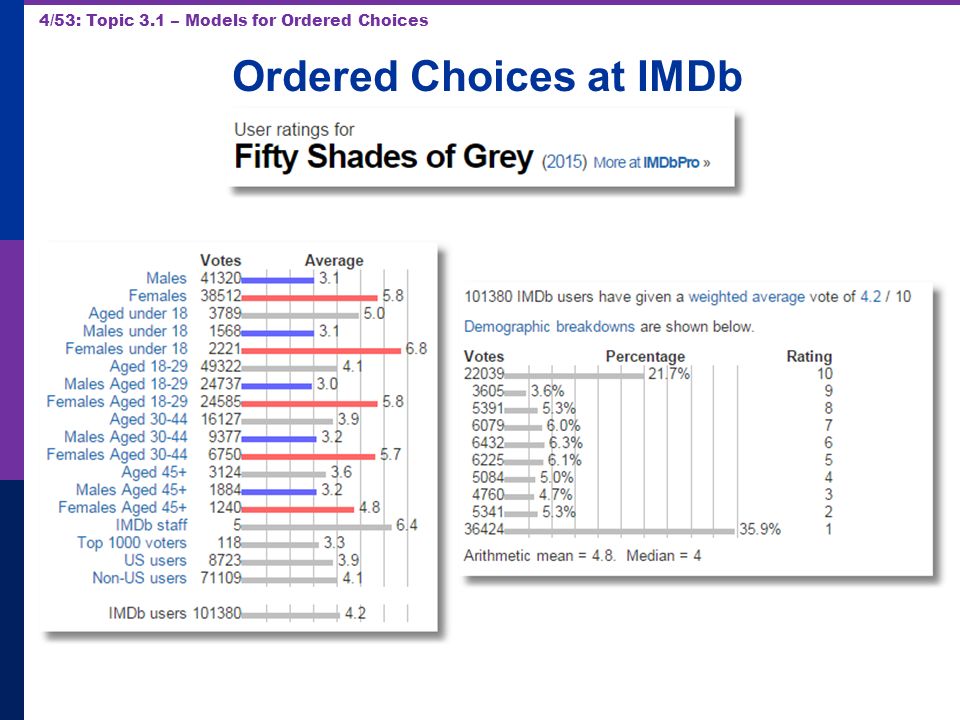 4/53: Topic 3.1 – Models for Ordered Choices

Ordered Choices at IMDb

User ratings for
Fifty Shades of Grey (2015) More at IMDbPro »

| | Votes | Average |
|---|---|---|
| Males | 41320 | 3.1 |
| Females | 38512 | 5.8 |
| Aged under 18 | 3789 | 5.0 |
| Males under 18 | 1568 | 3.1 |
| Females under 18 | 2221 | 6.8 |
| Aged 18-29 | 49322 | 4.1 |
| Males Aged 18-29 | 24737 | 3.0 |
| Females Aged 18-29 | 24585 | 5.8 |
| Aged 30-44 | 16127 | 3.9 |
| Males Aged 30-44 | 9377 | 3.2 |
| Females Aged 30-44 | 6750 | 5.7 |
| Aged 45+ | 3124 | 3.6 |
| Males Aged 45+ | 1884 | 3.2 |
| Females Aged 45+ | 1240 | 4.8 |
| IMDb staff | 5 | 6.4 |
| Top 1000 voters | 118 | 3.3 |
| US users | 8723 | 3.9 |
| Non-US users | 71109 | 4.1 |
| IMDb users | 101380 | 4.2 |

101380 IMDb users have given a weighted average vote of 4.2 / 10

Demographic breakdowns are shown below.

| Votes | Percentage | Rating |
|---|---|---|
| 22039 | 21.7% | 10 |
| 3605 | 3.6% | 9 |
| 5391 | 5.3% | 8 |
| 6079 | 6.0% | 7 |
| 6432 | 6.3% | 6 |
| 6225 | 6.1% | 5 |
| 5084 | 5.0% | 4 |
| 4760 | 4.7% | 3 |
| 5341 | 5.3% | 2 |
| 36424 | 35.9% | 1 |

Arithmetic mean = 4.8. Median = 4